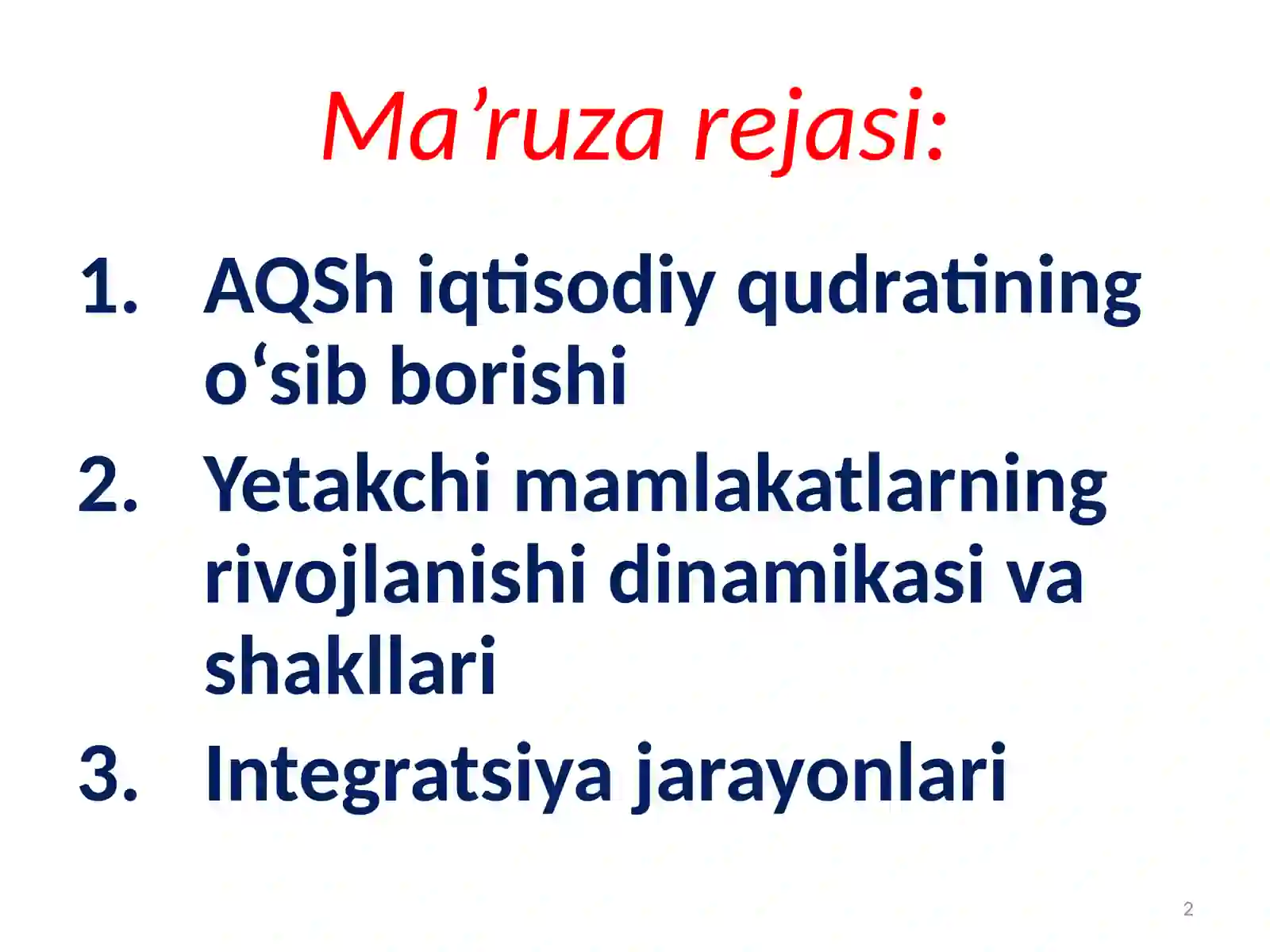 Ma’ruza rejasi:

1. AQSh iqtisodiy qudratining o‘sib borishi
2. Yetakchi mamlakatlarning rivojlanishi dinamikasi va shakllari
3. Integratsiya jarayonlari

2